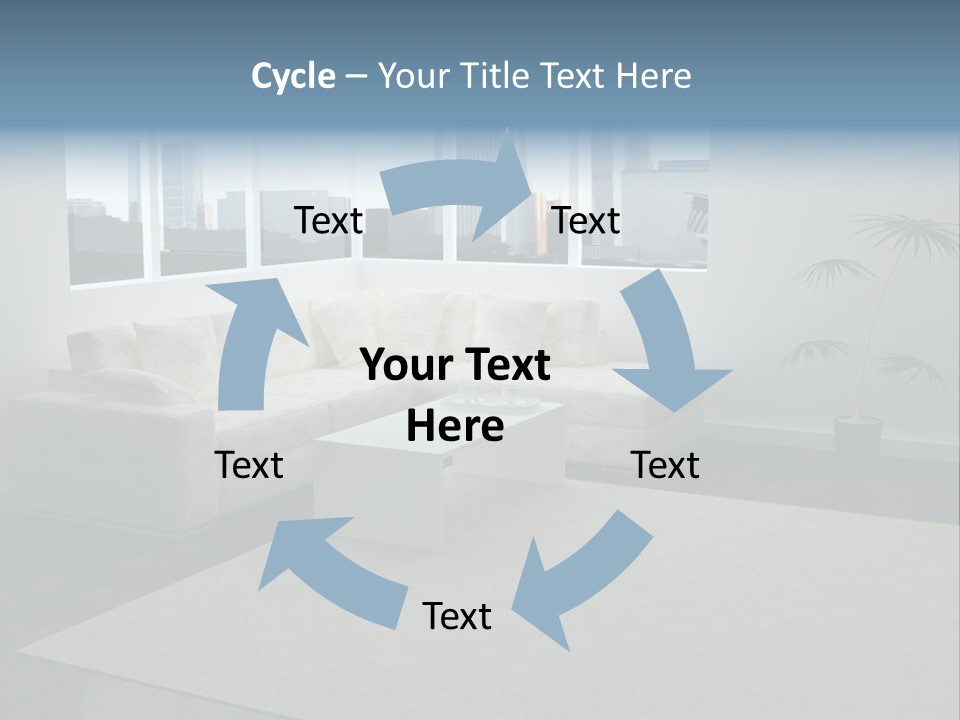 Cycle – Your Title Text Here

Text

Text

Your Text Here

Text

Text

Text